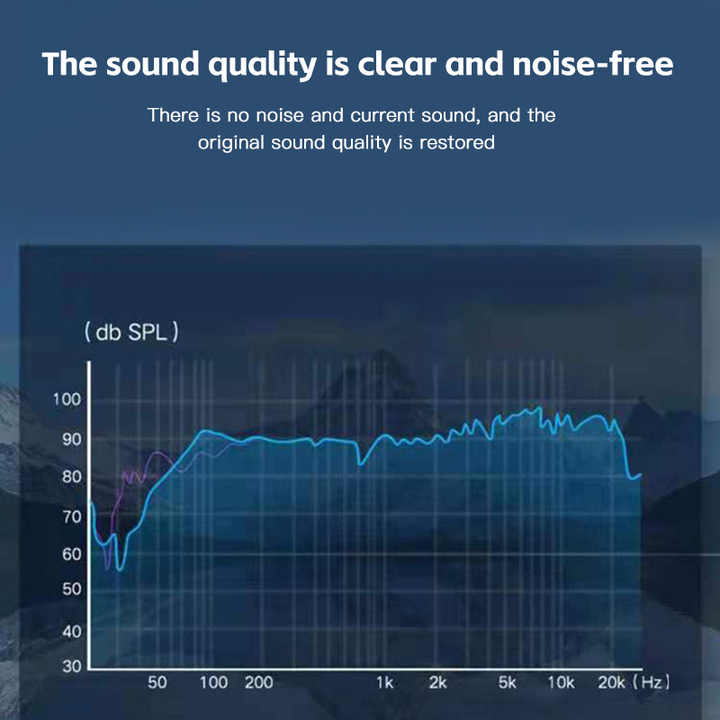 The sound quality is clear and noise-free

There is no noise and current sound, and the original sound quality is restored

( db SPL )

100
90
80
70
60
50
40
30

50 100 200 1k 2k 5k 10k 20k ( Hz )